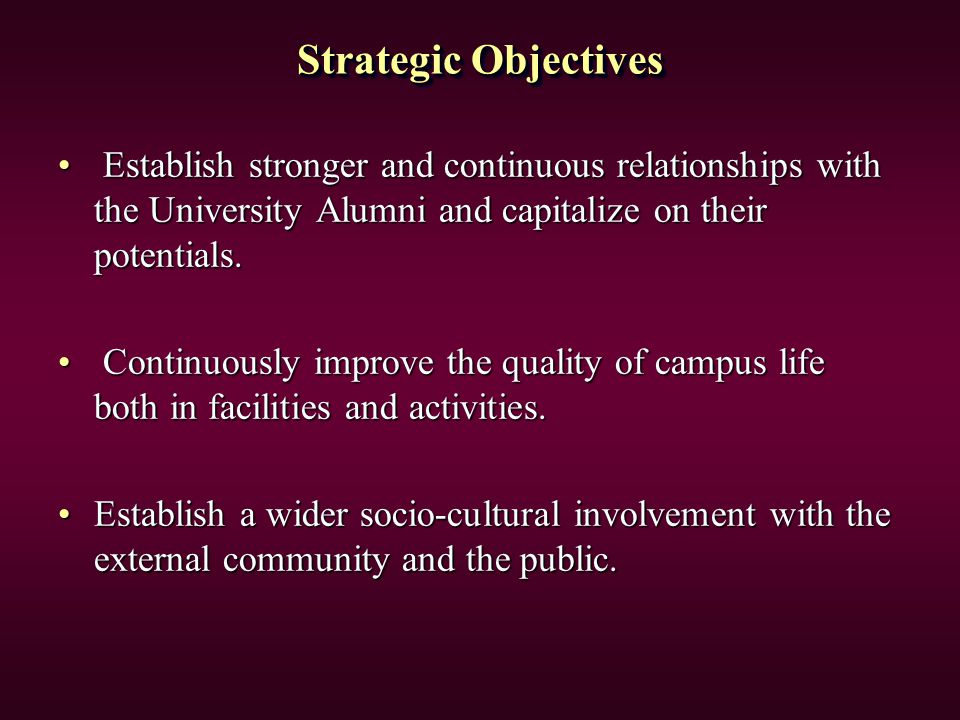 Strategic Objectives

• Establish stronger and continuous relationships with the University Alumni and capitalize on their potentials.

• Continuously improve the quality of campus life both in facilities and activities.

• Establish a wider socio-cultural involvement with the external community and the public.